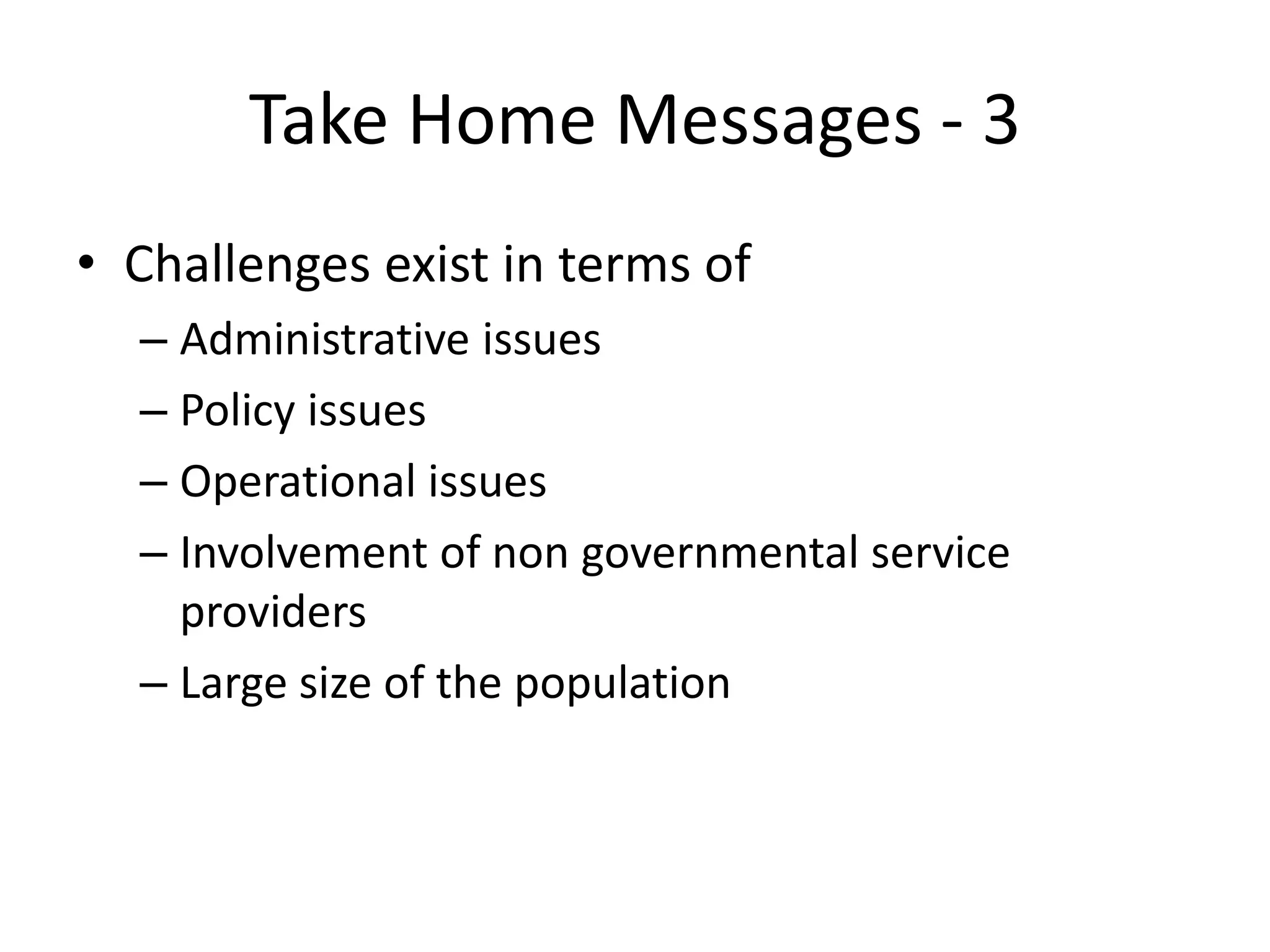 Take Home Messages - 3

• Challenges exist in terms of
– Administrative issues
– Policy issues
– Operational issues
– Involvement of non governmental service providers
– Large size of the population